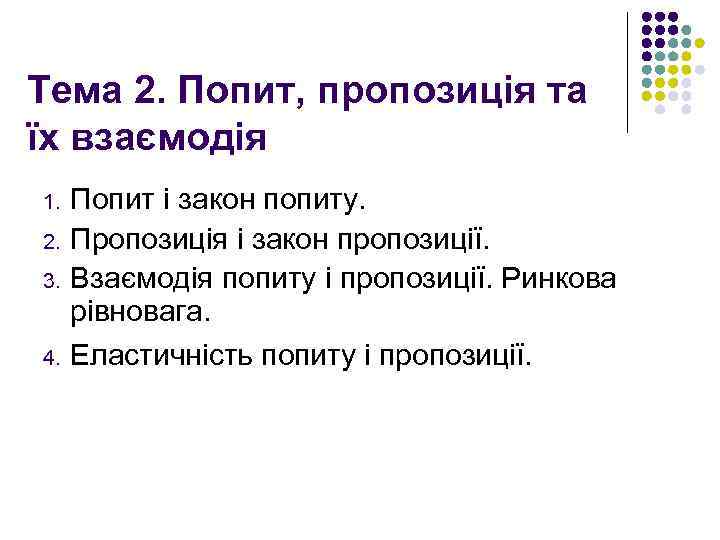 Тема 2. Попит, пропозиція та їх взаємодія

1. Попит і закон попиту.
2. Пропозиція і закон пропозиції.
3. Взаємодія попиту і пропозиції. Ринкова рівновага.
4. Еластичність попиту і пропозиції.